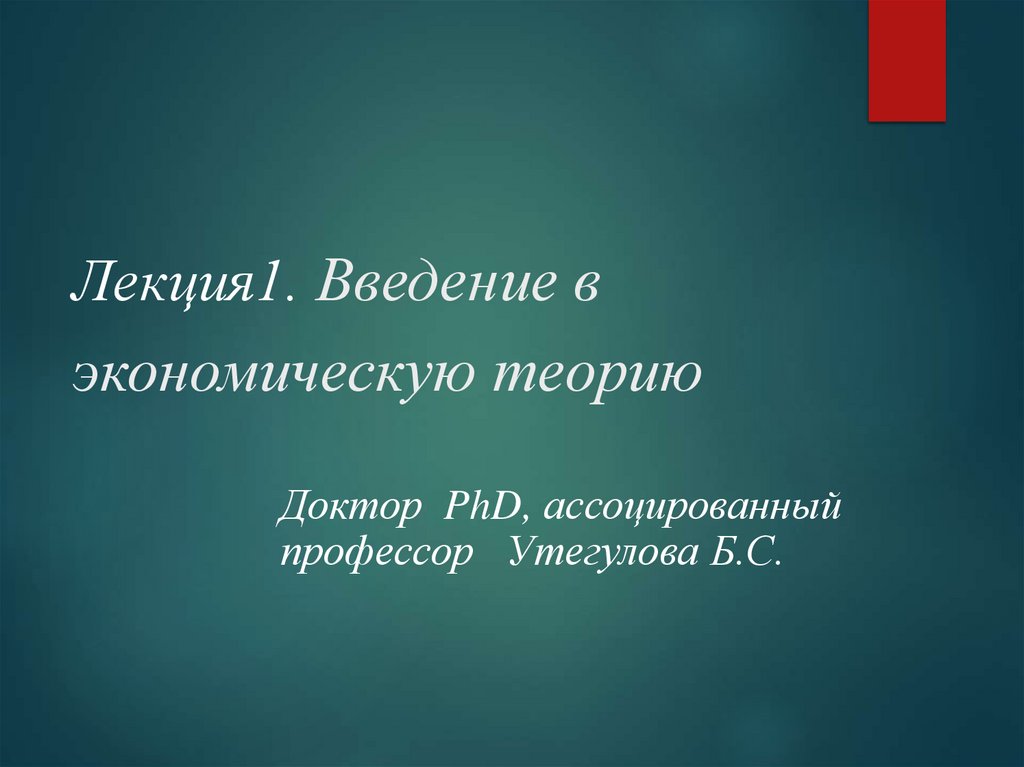 Лекция1. Введение в экономическую теорию

Доктор PhD, ассоцированный профессор Утегулова Б.С.